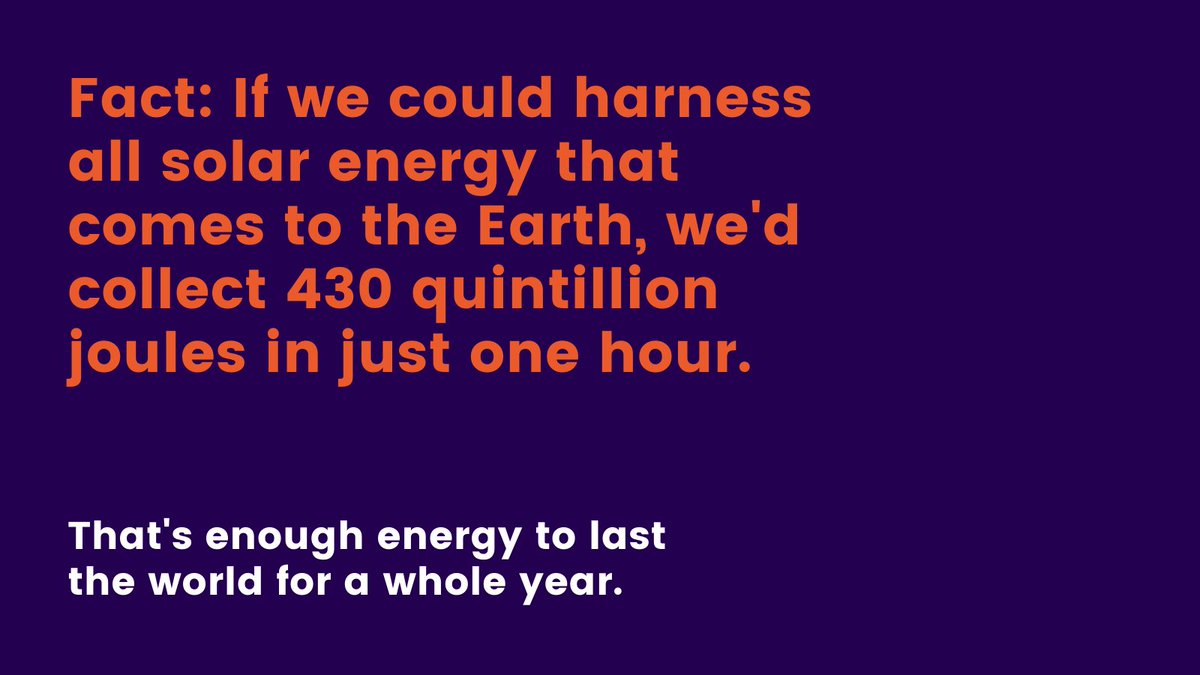 Fact: If we could harness all solar energy that comes to the Earth, we'd collect 430 quintillion joules in just one hour.

That's enough energy to last the world for a whole year.